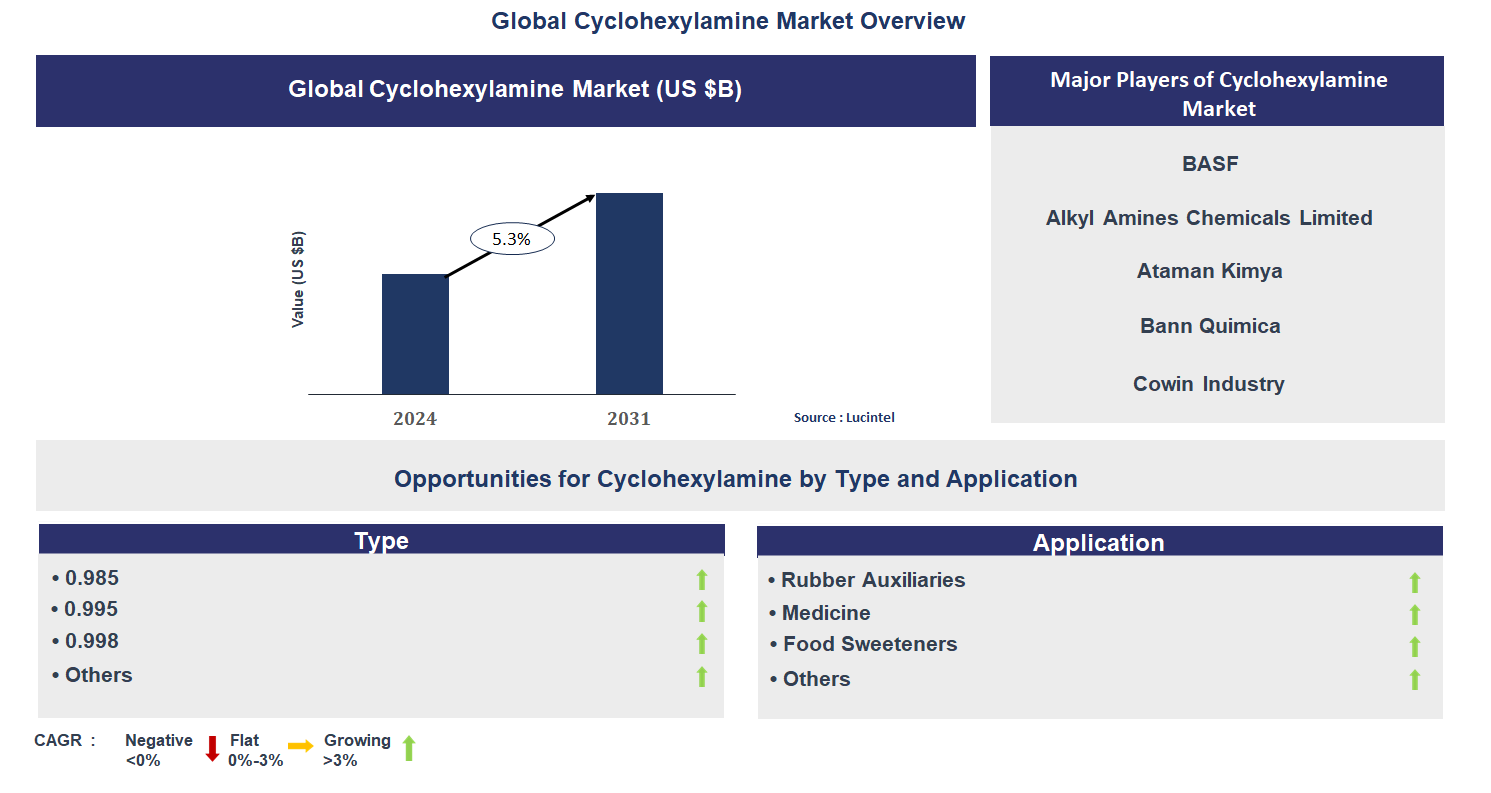 Global Cyclohexylamine Market Overview

Global Cyclohexylamine Market (US $B)

Value (US $B)

5.3%

2024

2031

Source : Lucintel

Major Players of Cyclohexylamine Market

BASF

Alkyl Amines Chemicals Limited

Ataman Kimya

Bann Quimica

Cowin Industry

Opportunities for Cyclohexylamine by Type and Application

Type

• 0.985
• 0.995
• 0.998
• Others

Application

• Rubber Auxiliaries
• Medicine
• Food Sweeteners
• Others

CAGR : Negative <0% Flat 0%-3% Growing >3%